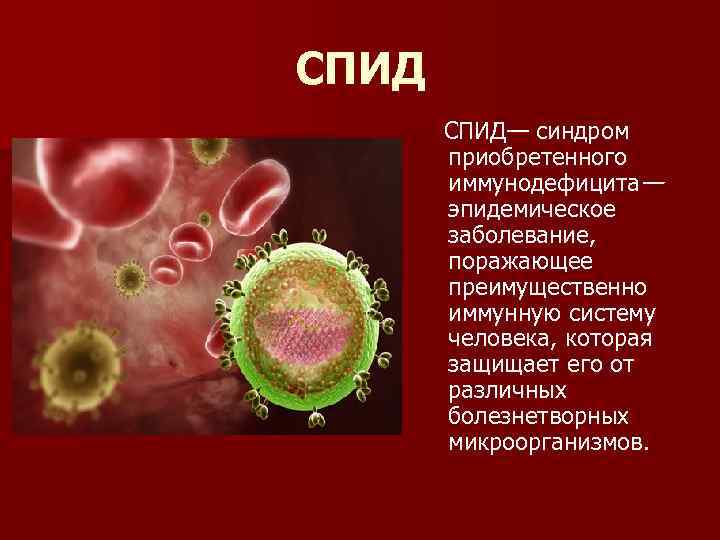 СПИД

СПИД— синдром приобретенного иммунодефицита— эпидемическое заболевание, поражающее преимущественно иммунную систему человека, которая защищает его от различных болезнетворных микроорганизмов.